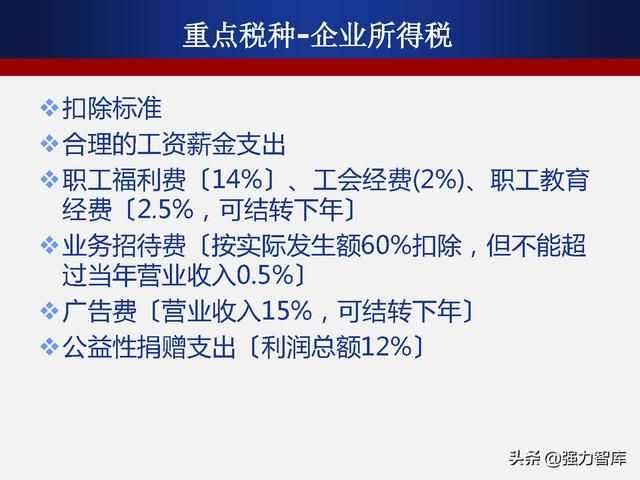 重点税种-企业所得税

❖扣除标准

❖合理的工资薪金支出

❖职工福利费〔14%〕、工会经费(2%)、职工教育经费〔2.5%，可结转下年〕

❖业务招待费〔按实际发生额60%扣除，但不能超过当年营业收入0.5%〕

❖广告费〔营业收入15%，可结转下年〕

❖公益性捐赠支出〔利润总额12%〕

头条 @强力智库